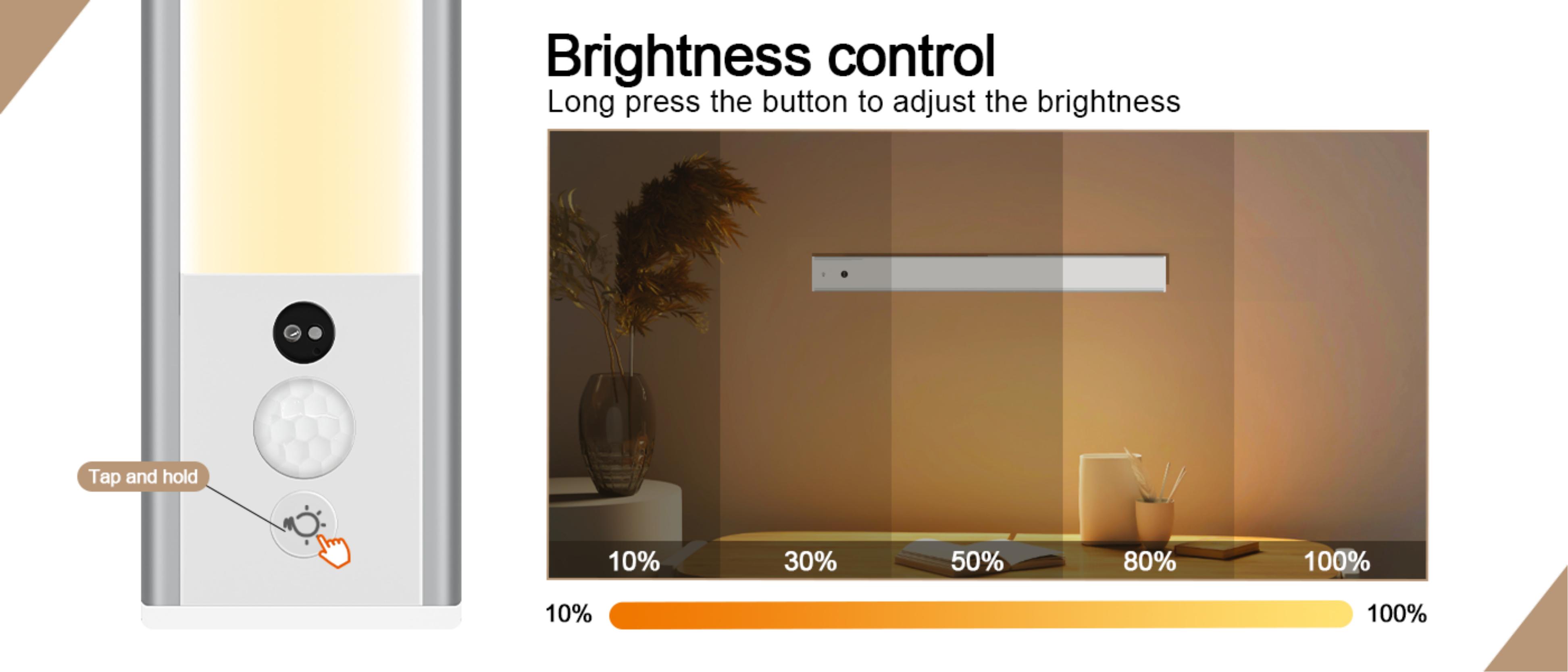 Tap and hold

Brightness control
Long press the button to adjust the brightness

10% 30% 50% 80% 100%

10% 100%